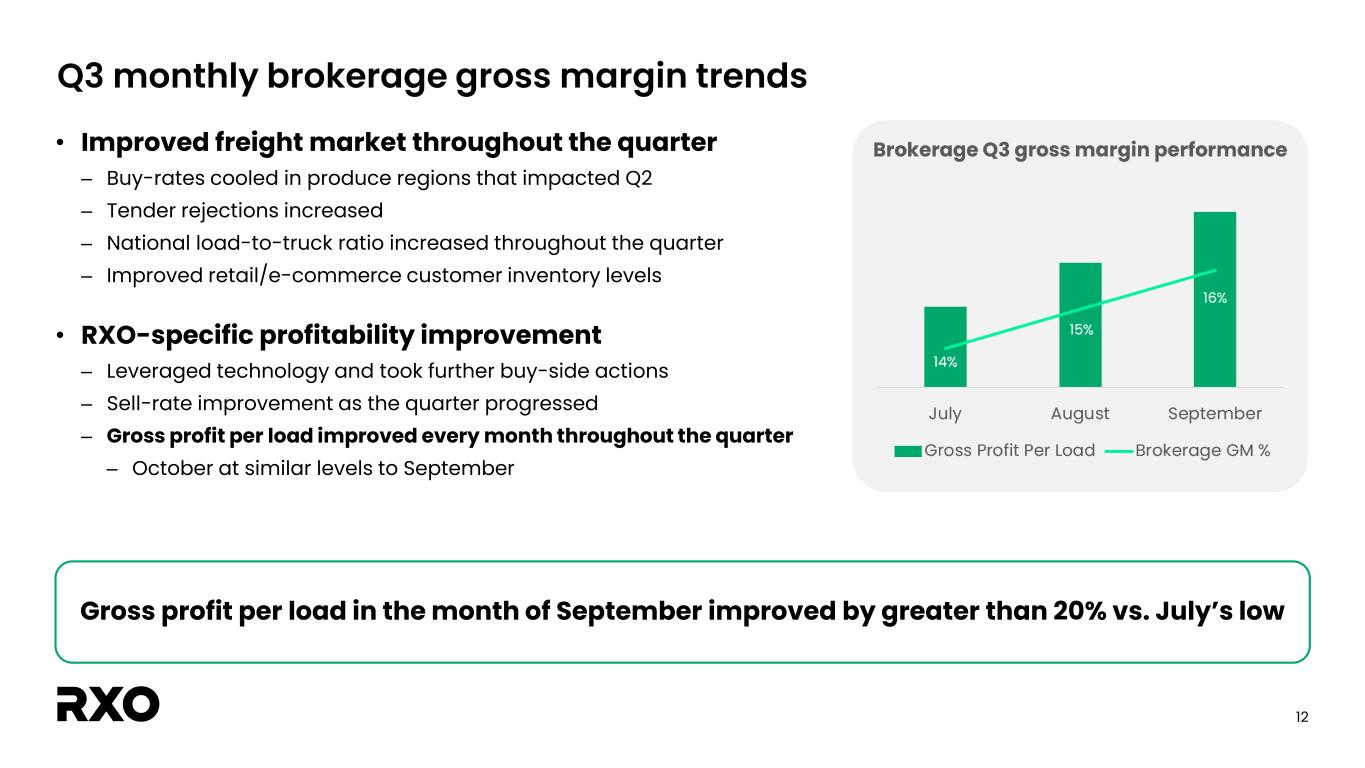 Q3 monthly brokerage gross margin trends

• Improved freight market throughout the quarter
– Buy-rates cooled in produce regions that impacted Q2
– Tender rejections increased
– National load-to-truck ratio increased throughout the quarter
– Improved retail/e-commerce customer inventory levels

• RXO-specific profitability improvement
– Leveraged technology and took further buy-side actions
– Sell-rate improvement as the quarter progressed
– Gross profit per load improved every month throughout the quarter
– October at similar levels to September

Brokerage Q3 gross margin performance

14%
15%
16%
July
August
September
Gross Profit Per Load
Brokerage GM %

Gross profit per load in the month of September improved by greater than 20% vs. July's low

RXO

12